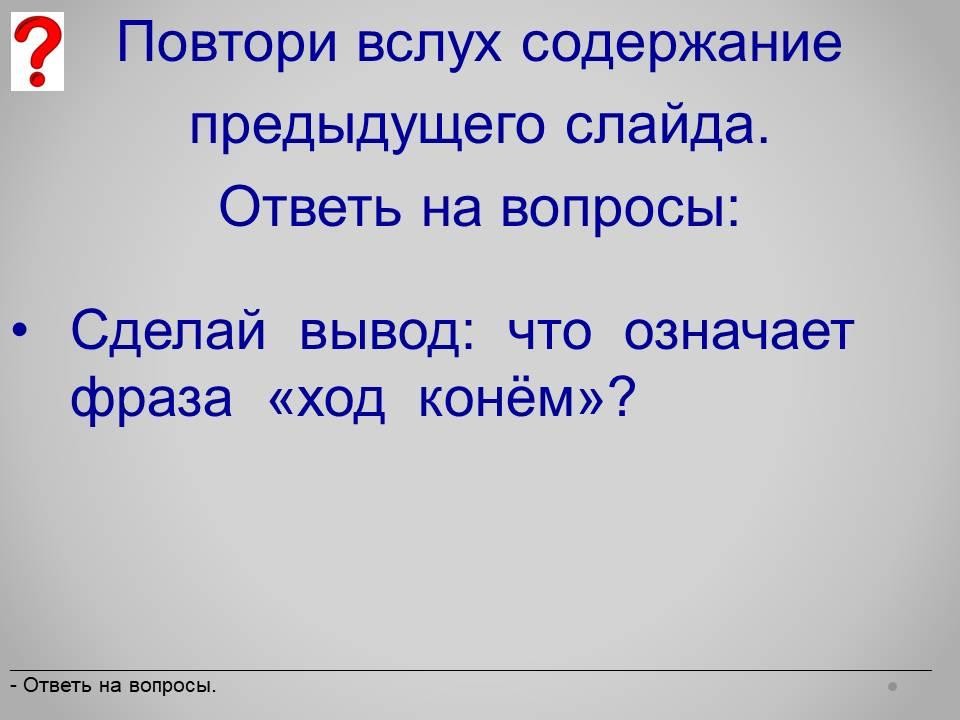 ?

Повтори вслух содержание предыдущего слайда.
Ответь на вопросы:

• Сделай вывод: что означает фраза «ход конём»?

- Ответь на вопросы.